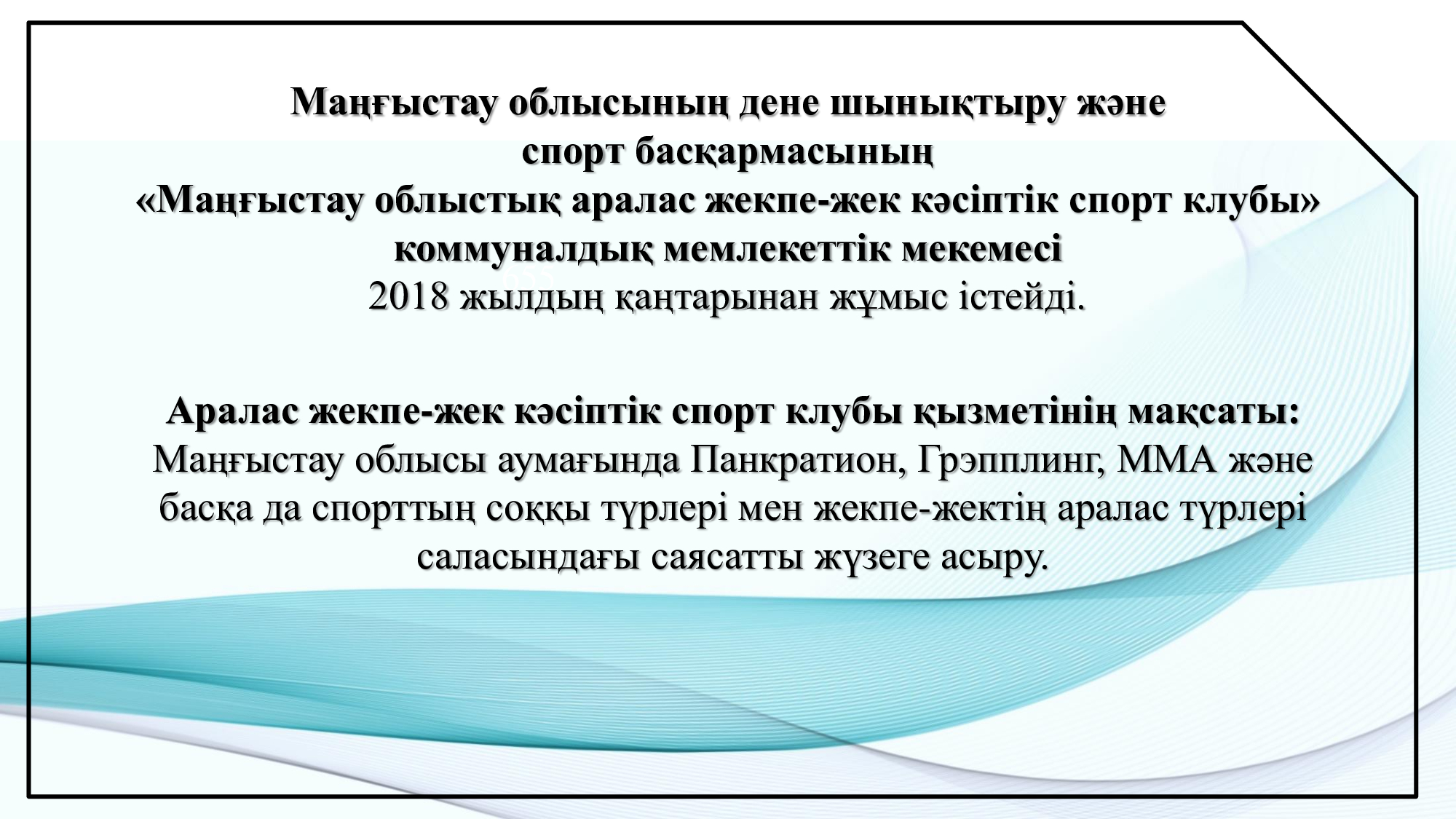 Маңғыстау облысының дене шынықтыру және спорт басқармасының
«Маңғыстау облыстық аралас жекпе-жек кәсіптік спорт клубы» коммуналдық мемлекеттік мекемесі
2018 жылдың қаңтарынан жұмыс істейді.

Аралас жекпе-жек кәсіптік спорт клубы қызметінің мақсаты:
Маңғыстау облысы аумағында Панкратион, Грэпплинг, ММА және басқа да спорттың соққы түрлері мен жекпе-жектің аралас түрлері саласындағы саясатты жүзеге асыру.